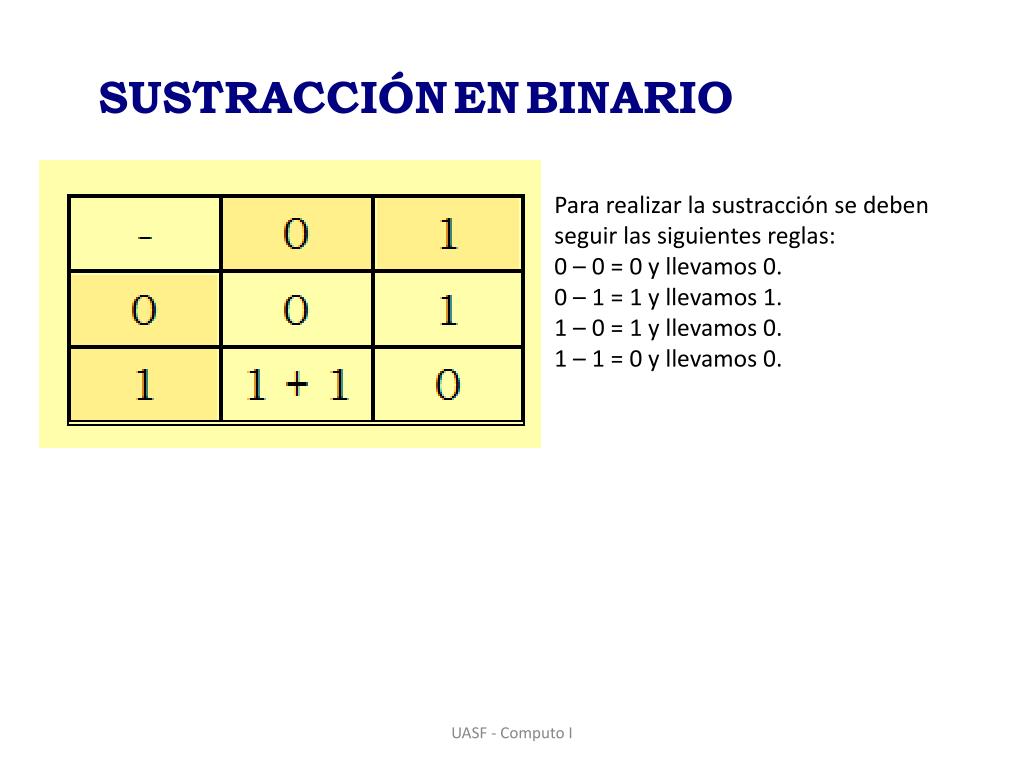 SUSTRACCIÓN EN BINARIO

| - | 0 | 1 |
|---|---|---|
| 0 | 0 | 1 |
| 1 | 1 + 1 | 0 |

Para realizar la sustracción se deben seguir las siguientes reglas:
0 – 0 = 0 y llevamos 0.
0 – 1 = 1 y llevamos 1.
1 – 0 = 1 y llevamos 0.
1 – 1 = 0 y llevamos 0.

UASF - Computo I